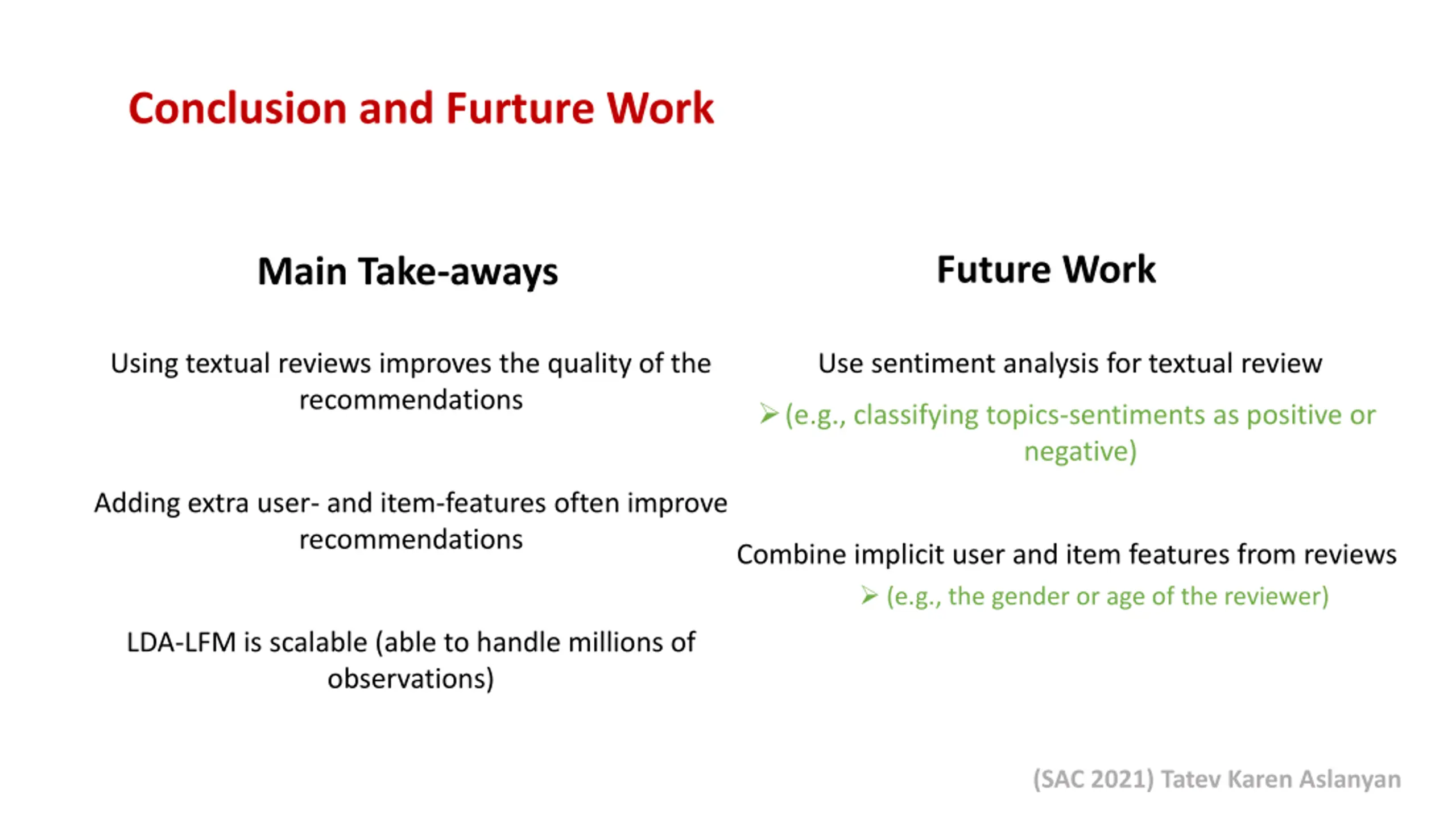 Conclusion and Furture Work

Main Take-aways

Using textual reviews improves the quality of the recommendations

Adding extra user- and item-features often improve recommendations

LDA-LFM is scalable (able to handle millions of observations)

Future Work

Use sentiment analysis for textual review

➢ (e.g., classifying topics-sentiments as positive or negative)

Combine implicit user and item features from reviews

➢ (e.g., the gender or age of the reviewer)

(SAC 2021) Tatev Karen Aslanyan